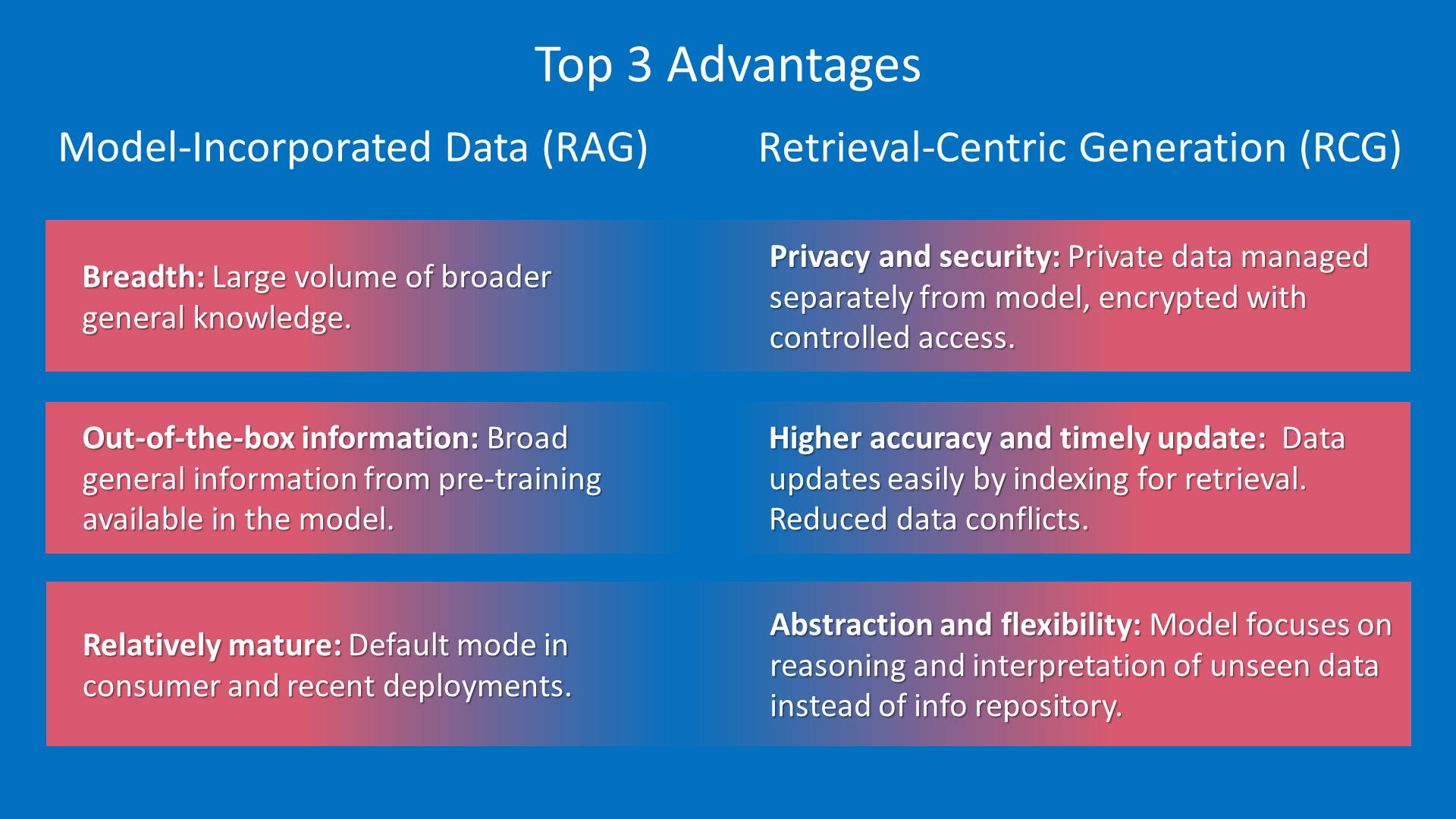 Top 3 Advantages

Model-Incorporated Data (RAG)

Breadth: Large volume of broader general knowledge.

Out-of-the-box information: Broad general information from pre-training available in the model.

Relatively mature: Default mode in consumer and recent deployments.

Retrieval-Centric Generation (RCG)

Privacy and security: Private data managed separately from model, encrypted with controlled access.

Higher accuracy and timely update: Data updates easily by indexing for retrieval. Reduced data conflicts.

Abstraction and flexibility: Model focuses on reasoning and interpretation of unseen data instead of info repository.